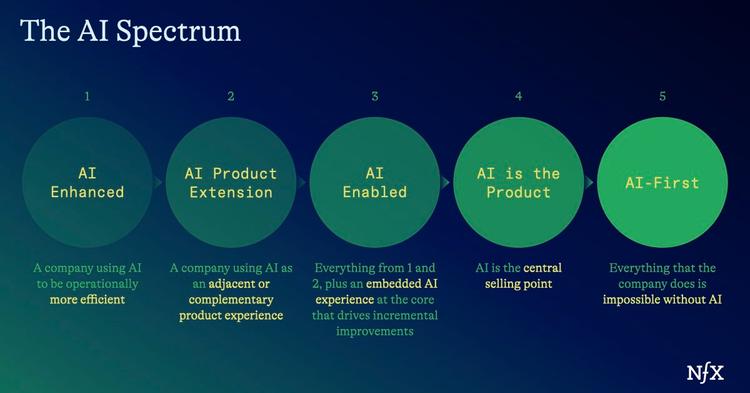 The AI Spectrum

1

AI Enhanced

A company using AI to be operationally more efficient

2

AI Product Extension

A company using AI as an adjacent or complementary product experience

3

AI Enabled

Everything from 1 and 2, plus an embedded AI experience at the core that drives incremental improvements

4

AI is the Product

AI is the central selling point

5

AI-First

Everything that the company does is impossible without AI

NfX